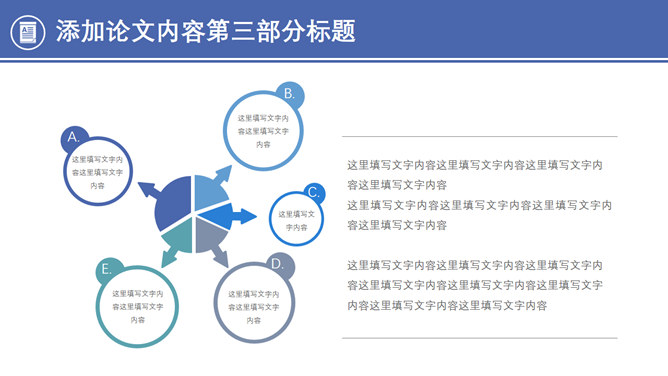 添加论文内容第三部分标题

A.
这里填写文字内容这里填写文字内容

B.
这里填写文字内容这里填写文字内容

C.
这里填写文字内容

D.
这里填写文字内容这里填写文字内容

E.
这里填写文字内容这里填写文字内容

这里填写文字内容这里填写文字内容这里填写文字内容这里填写文字内容
这里填写文字内容这里填写文字内容这里填写文字内容这里填写文字内容

这里填写文字内容这里填写文字内容这里填写文字内容这里填写文字内容这里填写文字内容这里填写文字内容这里填写文字内容这里填写文字内容